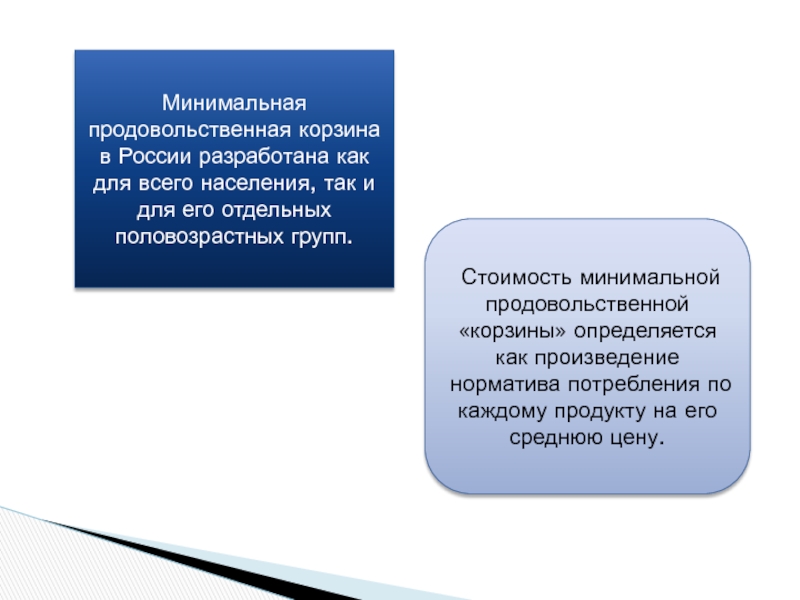 Минимальная продовольственная корзина в России разработана как для всего населения, так и для его отдельных половозрастных групп.

Стоимость минимальной продовольственной «корзины» определяется как произведение норматива потребления по каждому продукту на его среднюю цену.